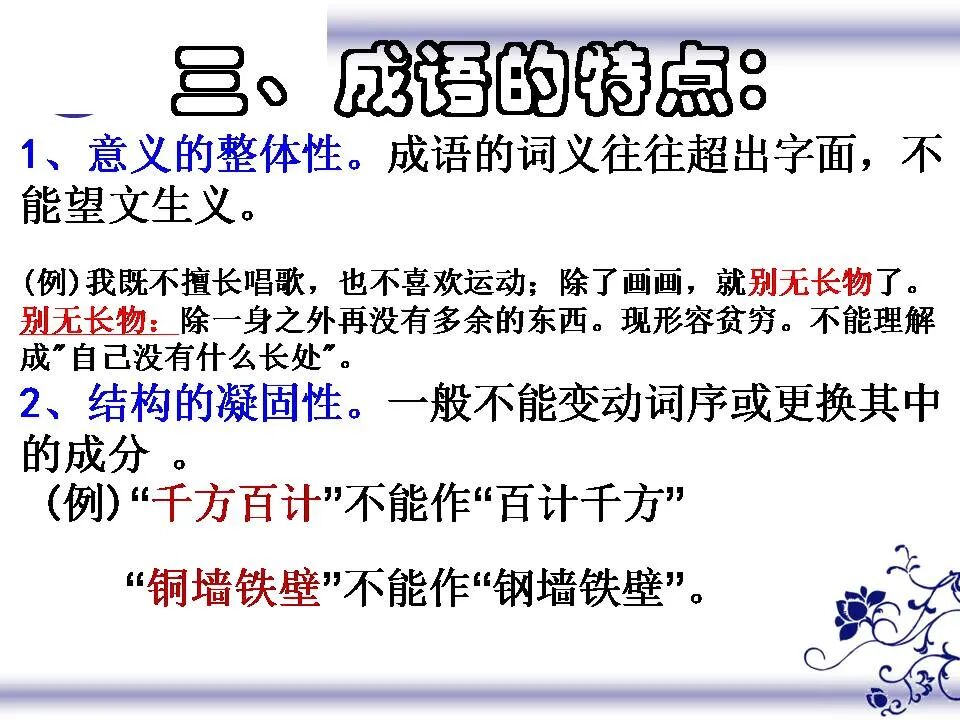 三、成语的特点：

1、意义的整体性。成语的词义往往超出字面，不能望文生义。

(例)我既不擅长唱歌，也不喜欢运动；除了画画，就别无长物了。
别无长物：除一身之外再没有多余的东西。现形容贫穷。不能理解成"自己没有什么长处"。

2、结构的凝固性。一般不能变动词序或更换其中的成分 。

(例)“千方百计”不能作“百计千方”

“铜墙铁壁”不能作“钢墙铁壁”。